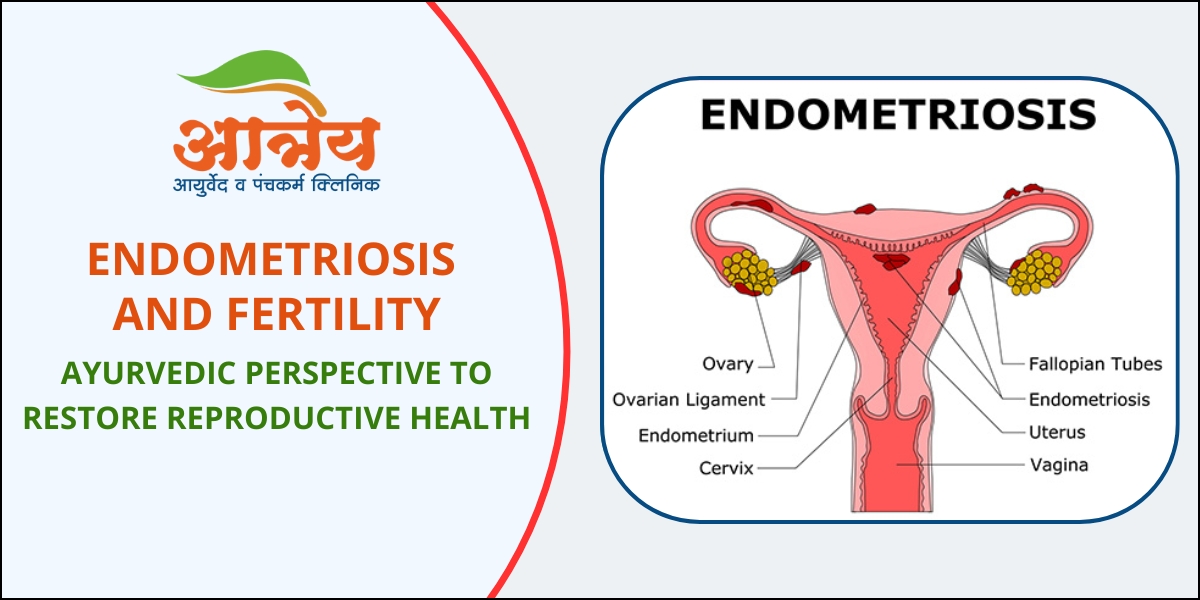 आत्रेय
आयुर्वेद व पंचकर्म क्लिनिक

ENDOMETRIOSIS AND FERTILITY

AYURVEDIC PERSPECTIVE TO RESTORE REPRODUCTIVE HEALTH

ENDOMETRIOSIS

Ovary
Ovarian Ligament
Endometrium
Cervix
Fallopian Tubes
Endometriosis
Uterus
Vagina